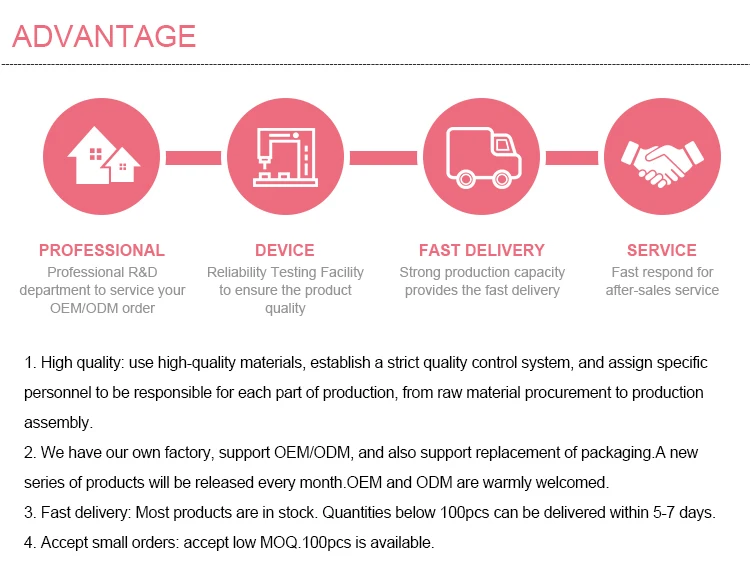 ADVANTAGE

PROFESSIONAL
Professional R&D department to service your OEM/ODM order

DEVICE
Reliability Testing Facility to ensure the product quality

FAST DELIVERY
Strong production capacity provides the fast delivery

SERVICE
Fast respond for after-sales service

1. High quality: use high-quality materials, establish a strict quality control system, and assign specific personnel to be responsible for each part of production, from raw material procurement to production assembly.
2. We have our own factory, support OEM/ODM, and also support replacement of packaging.A new series of products will be released every month.OEM and ODM are warmly welcomed.
3. Fast delivery: Most products are in stock. Quantities below 100pcs can be delivered within 5-7 days.
4. Accept small orders: accept low MOQ.100pcs is available.